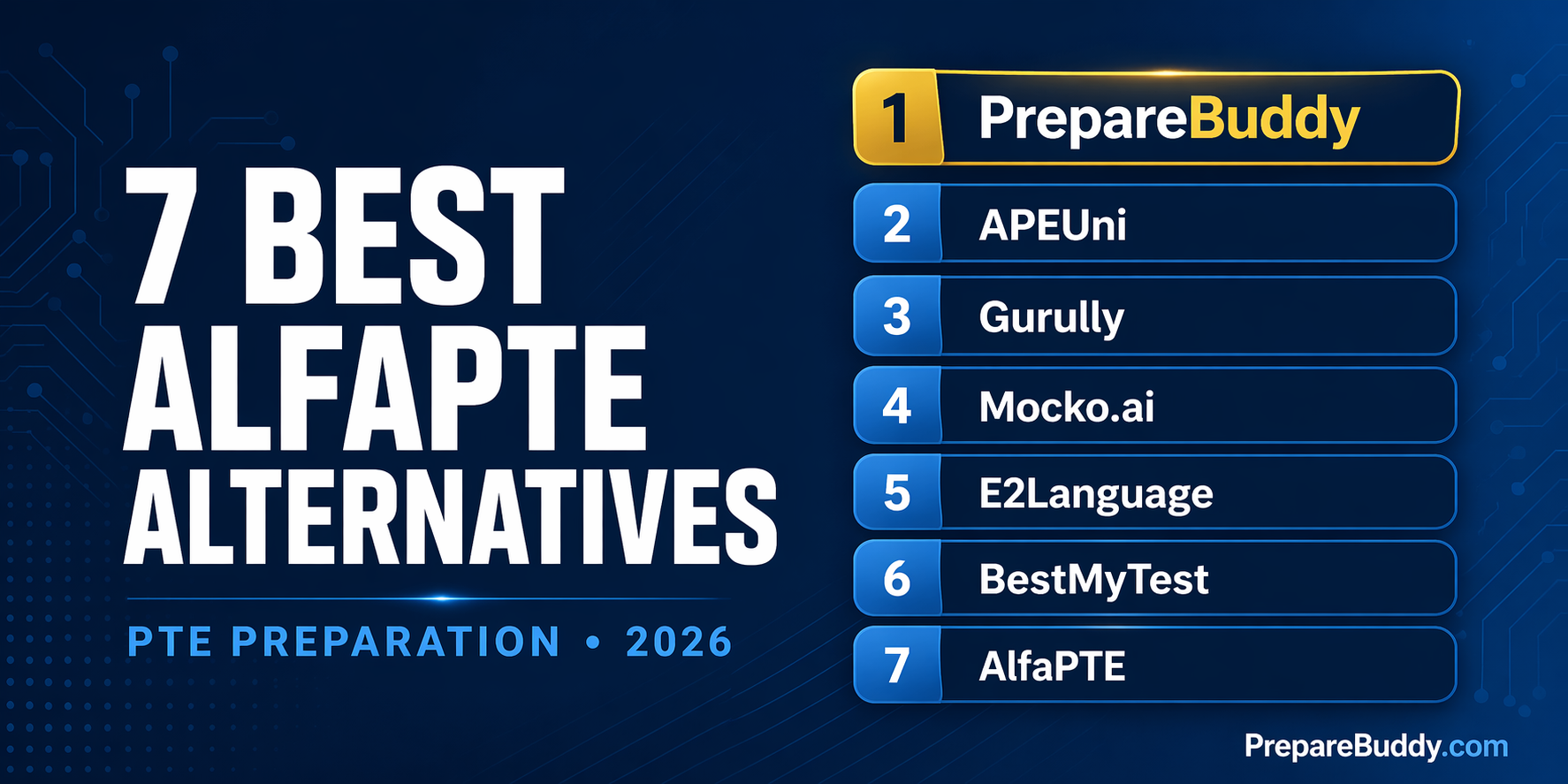 7 BEST ALFAPTE ALTERNATIVES

PTE PREPARATION • 2026

1 PrepareBuddy
2 APEUni
3 Gurully
4 Mocko.ai
5 E2Language
6 BestMyTest
7 AlfaPTE

PrepareBuddy.com